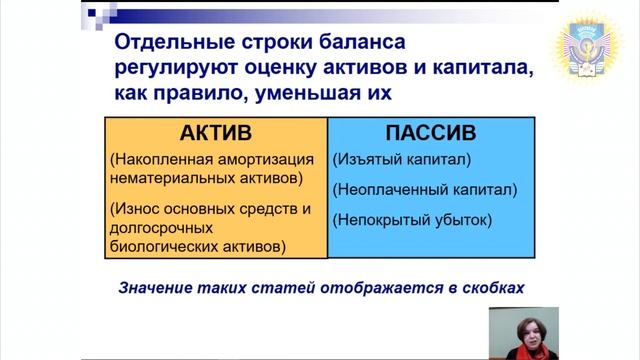 Отдельные строки баланса регулируют оценку активов и капитала, как правило, уменьшая их

| АКТИВ | ПАССИВ |
|---|---|
| (Накопленная амортизация нематериальных активов) (Износ основных средств и долгосрочных биологических активов) | (Изъятый капитал) (Неоплаченный капитал) (Непокрытый убыток) |

Значение таких статей отображается в скобках